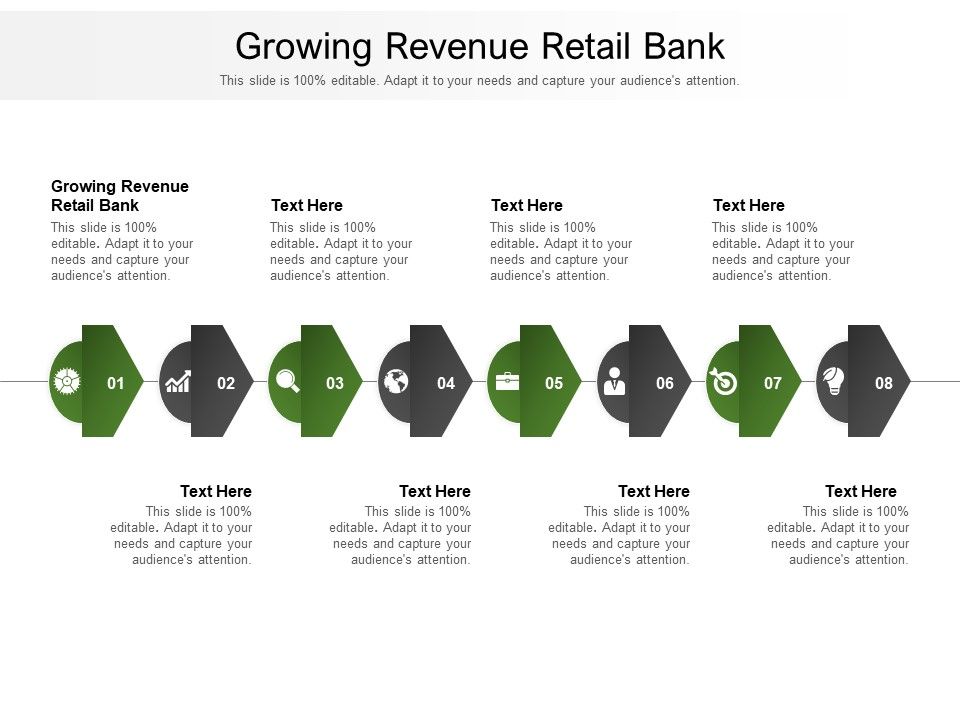 Growing Revenue Retail Bank
This slide is 100% editable. Adapt it to your needs and capture your audience's attention.

Growing Revenue Retail Bank
This slide is 100% editable. Adapt it to your needs and capture your audience's attention.

Text Here
This slide is 100% editable. Adapt it to your needs and capture your audience's attention.

Text Here
This slide is 100% editable. Adapt it to your needs and capture your audience's attention.

Text Here
This slide is 100% editable. Adapt it to your needs and capture your audience's attention.

01 02 03 04 05 06 07 08

Text Here
This slide is 100% editable. Adapt it to your needs and capture your audience's attention.

Text Here
This slide is 100% editable. Adapt it to your needs and capture your audience's attention.

Text Here
This slide is 100% editable. Adapt it to your needs and capture your audience's attention.

Text Here
This slide is 100% editable. Adapt it to your needs and capture your audience's attention.